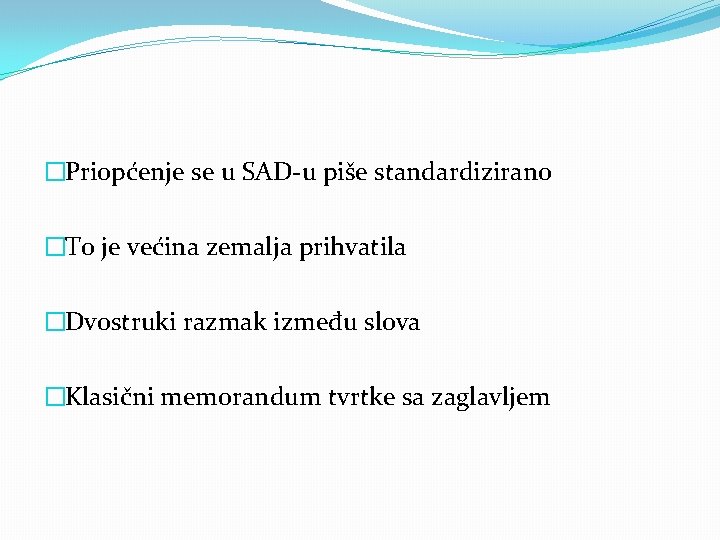 □Priopćenje se u SAD-u piše standardizirano

□To je većina zemalja prihvatila

□Dvostruki razmak između slova

□Klasični memorandum tvrtke sa zaglavljem